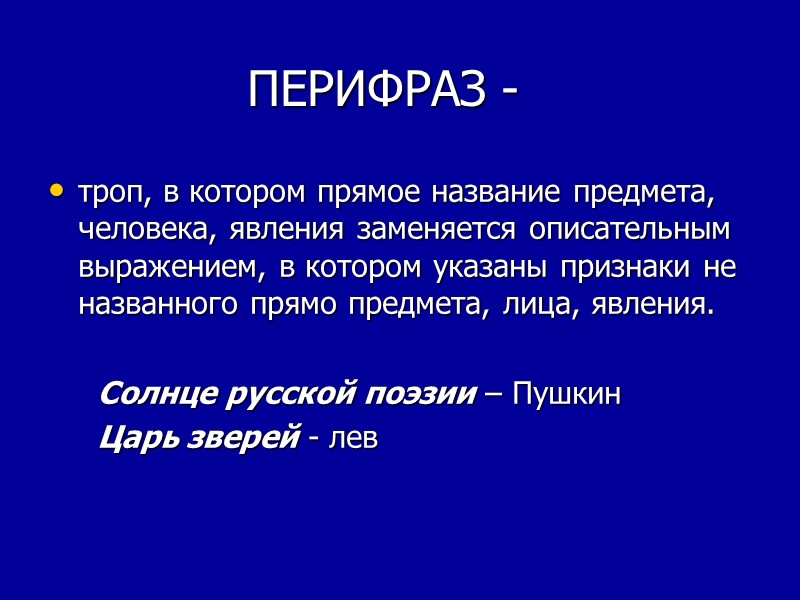 ПЕРИФРАЗ -

• троп, в котором прямое название предмета, человека, явления заменяется описательным выражением, в котором указаны признаки не названного прямо предмета, лица, явления.

Солнце русской поэзии – Пушкин

Царь зверей - лев